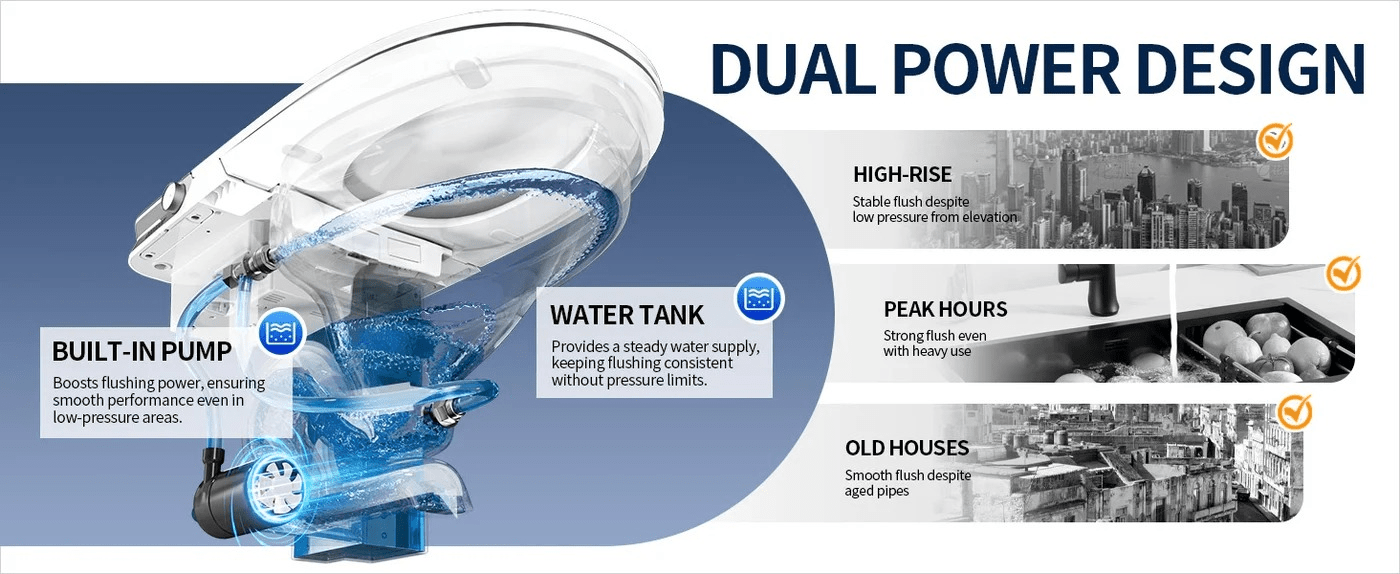 DUAL POWER DESIGN

BUILT-IN PUMP
Boosts flushing power, ensuring smooth performance even in low-pressure areas.

WATER TANK
Provides a steady water supply, keeping flushing consistent without pressure limits.

HIGH-RISE
Stable flush despite low pressure from elevation

PEAK HOURS
Strong flush even with heavy use

OLD HOUSES
Smooth flush despite aged pipes